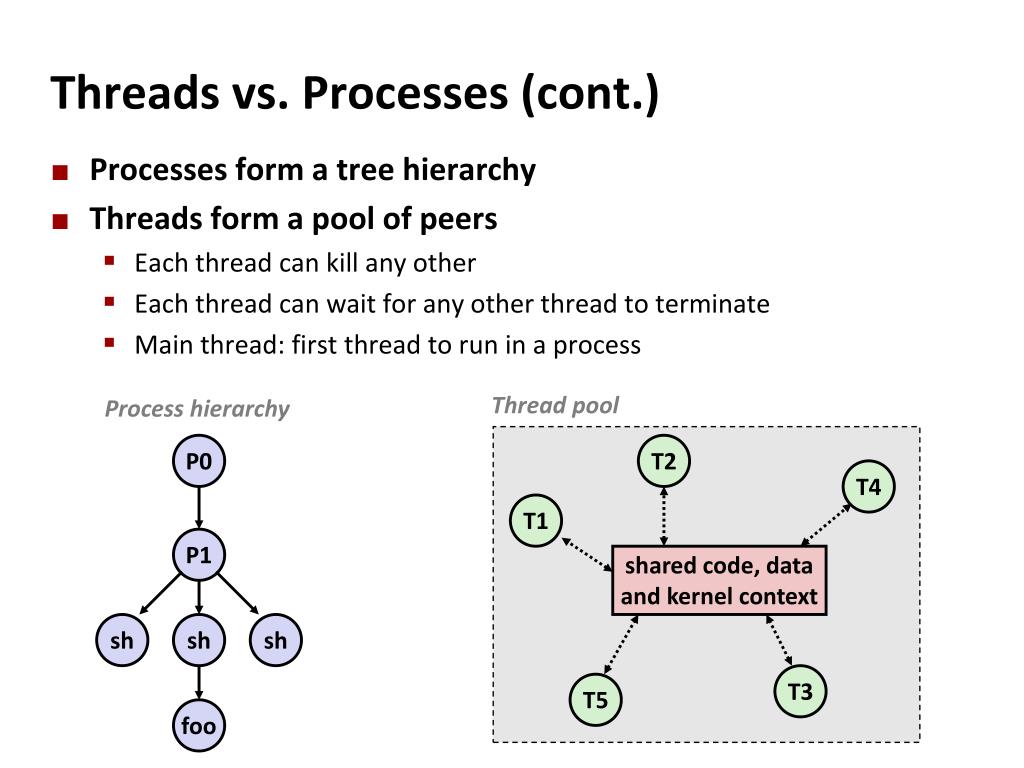 Threads vs. Processes (cont.)

Processes form a tree hierarchy

Threads form a pool of peers

Each thread can kill any other

Each thread can wait for any other thread to terminate

Main thread: first thread to run in a process

Process hierarchy

P0

P1

sh

sh

sh

foo

Thread pool

T2

T4

T1

shared code, data and kernel context

T5

T3